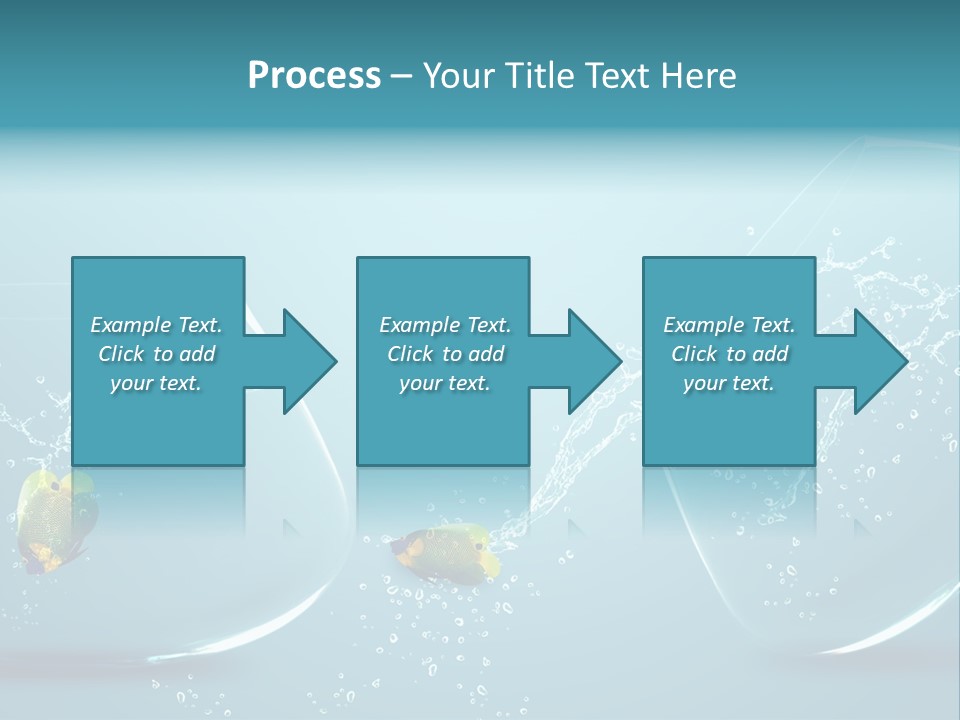 Process – Your Title Text Here

Example Text. Click to add your text.

Example Text. Click to add your text.

Example Text. Click to add your text.